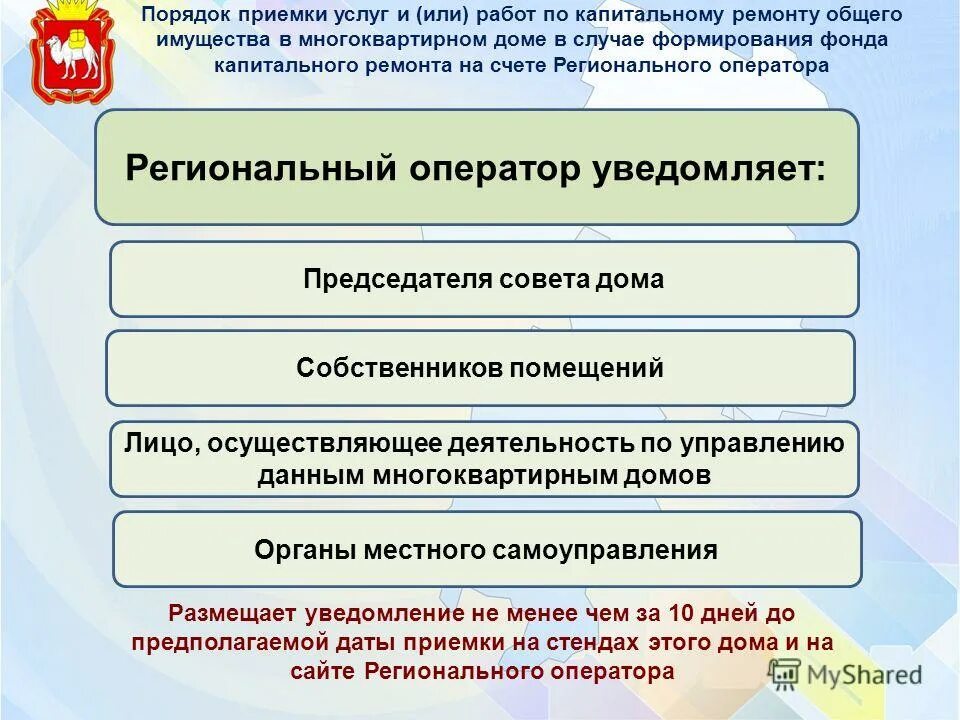 Порядок приемки услуг и (или) работ по капитальному ремонту общего имущества в многоквартирном доме в случае формирования фонда капитального ремонта на счете Регионального оператора

Региональный оператор уведомляет:

Председателя совета дома

Собственников помещений

Лицо, осуществляющее деятельность по управлению данным многоквартирным домов

Органы местного самоуправления

Размещает уведомление не менее чем за 10 дней до предполагаемой даты приемки на стендах этого дома и на сайте Регионального оператора

MyShared